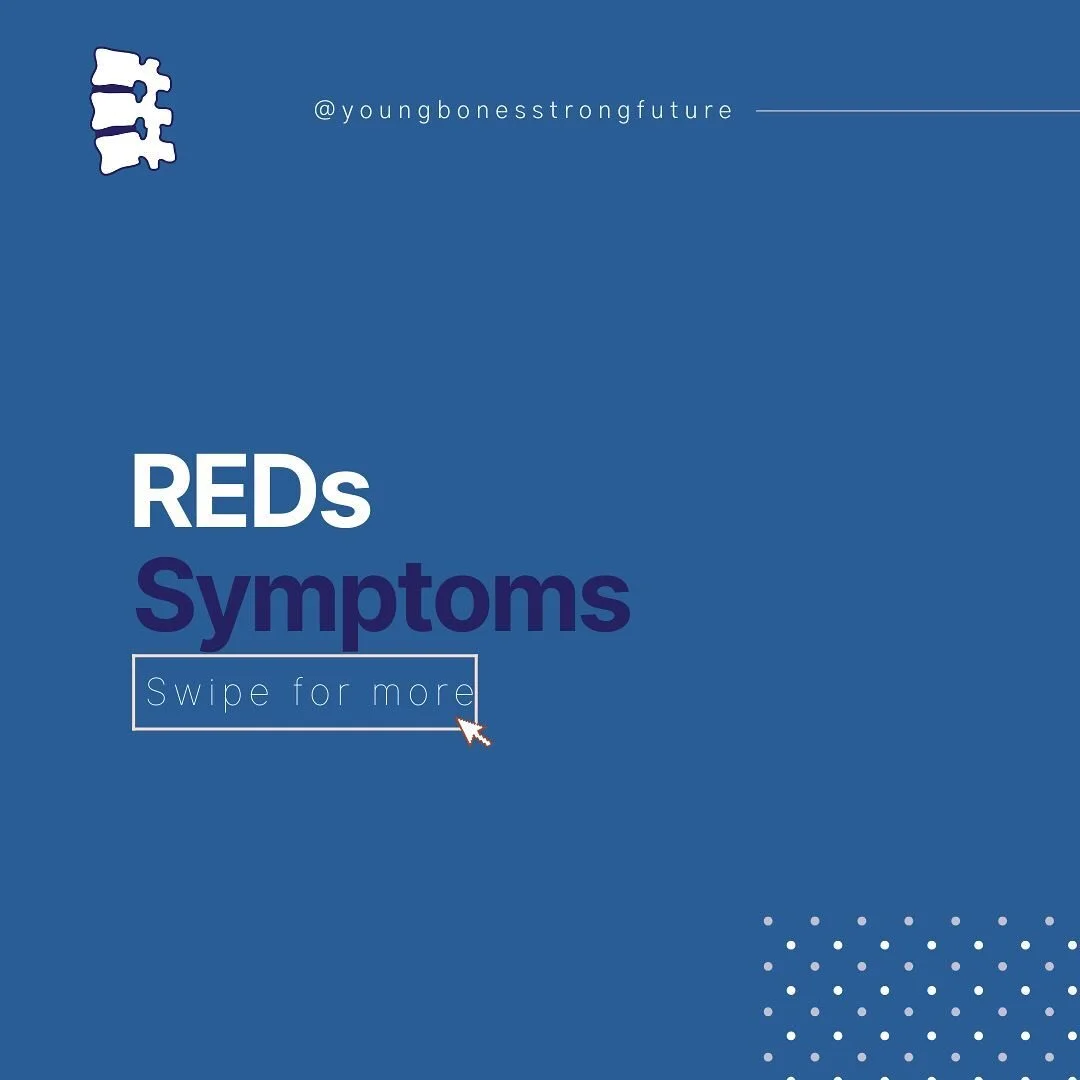 @youngbonesstrongfuture

REDs
Symptoms

Swipe for more